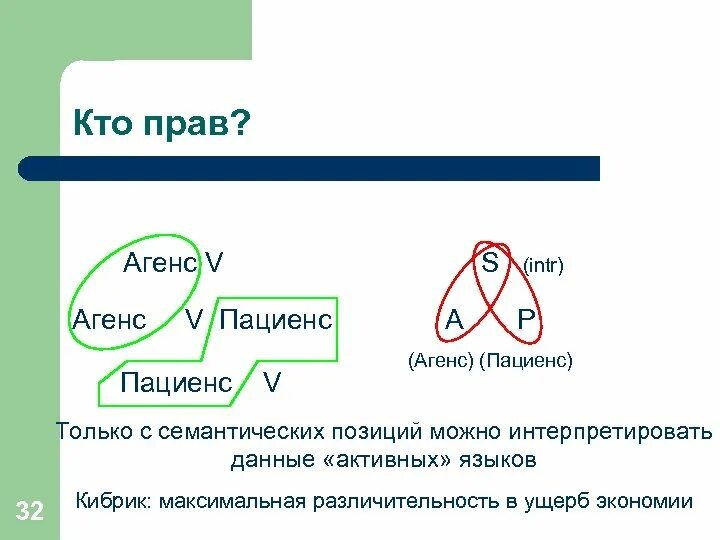 Кто прав?

Агенс V

Агенс V Пациенс

Пациенс V

S (intr)

A P

(Агенс) (Пациенс)

Только с семантических позиций можно интерпретировать данные «активных» языков

Кибрик: максимальная различительность в ущерб экономии

32